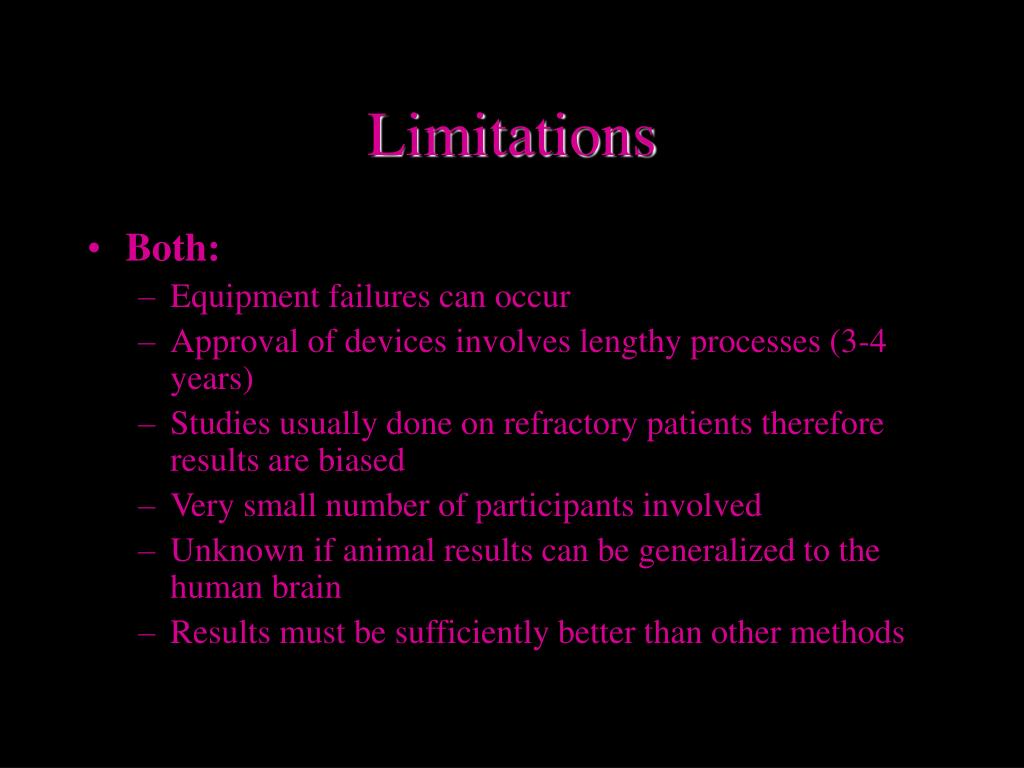 Limitations

• Both:
– Equipment failures can occur
– Approval of devices involves lengthy processes (3-4 years)
– Studies usually done on refractory patients therefore results are biased
– Very small number of participants involved
– Unknown if animal results can be generalized to the human brain
– Results must be sufficiently better than other methods